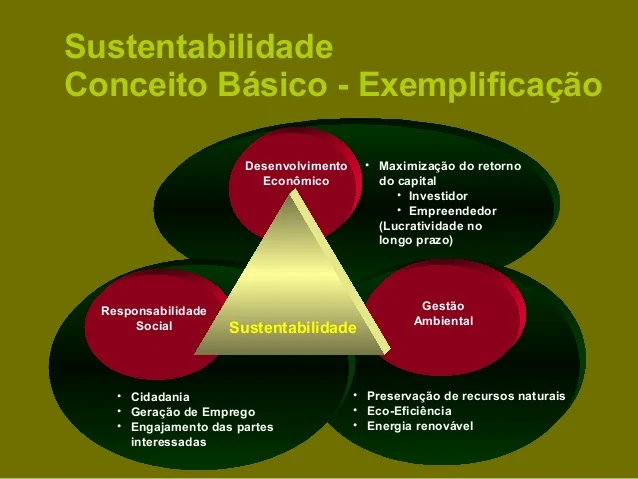 Sustentabilidade
Conceito Básico - Exemplificação

Desenvolvimento Econômico

• Maximização do retorno do capital
• Investidor
• Empreendedor
(Lucratividade no longo prazo)

Responsabilidade Social

Sustentabilidade

Gestão Ambiental

• Cidadania
• Geração de Emprego
• Engajamento das partes interessadas

• Preservação de recursos naturais
• Eco-Eficiência
• Energia renovável